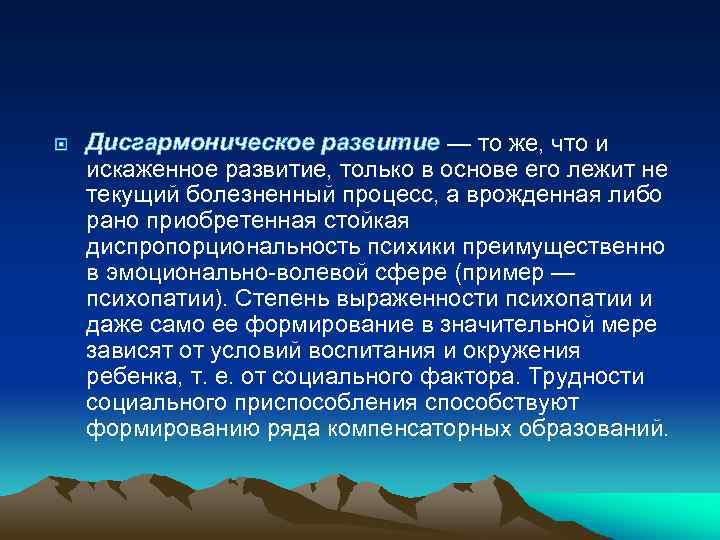 Дисгармоническое развитие — то же, что и искаженное развитие, только в основе его лежит не текущий болезненный процесс, а врожденная либо рано приобретенная стойкая диспропорциональность психики преимущественно в эмоционально-волевой сфере (пример — психопатии). Степень выраженности психопатии и даже само ее формирование в значительной мере зависят от условий воспитания и окружения ребенка, т. е. от социального фактора. Трудности социального приспособления способствуют формированию ряда компенсаторных образований.